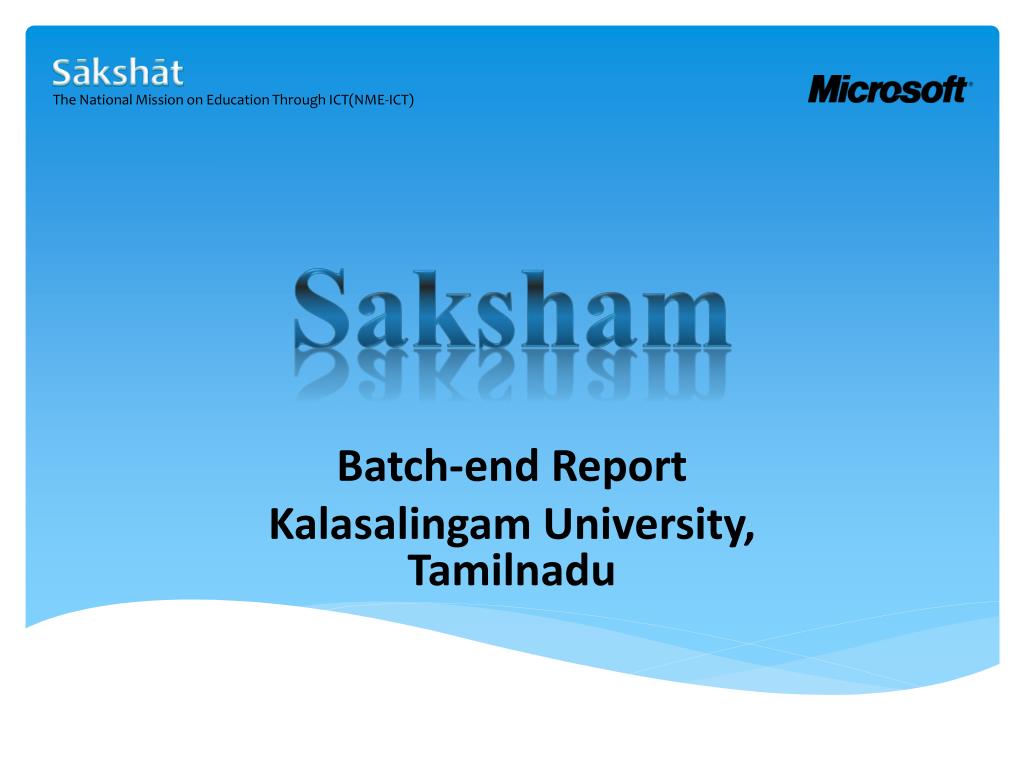 Sākshāt
The National Mission on Education Through ICT(NME-ICT)

Microsoft

Saksham

Batch-end Report
Kalasalingam University, Tamilnadu